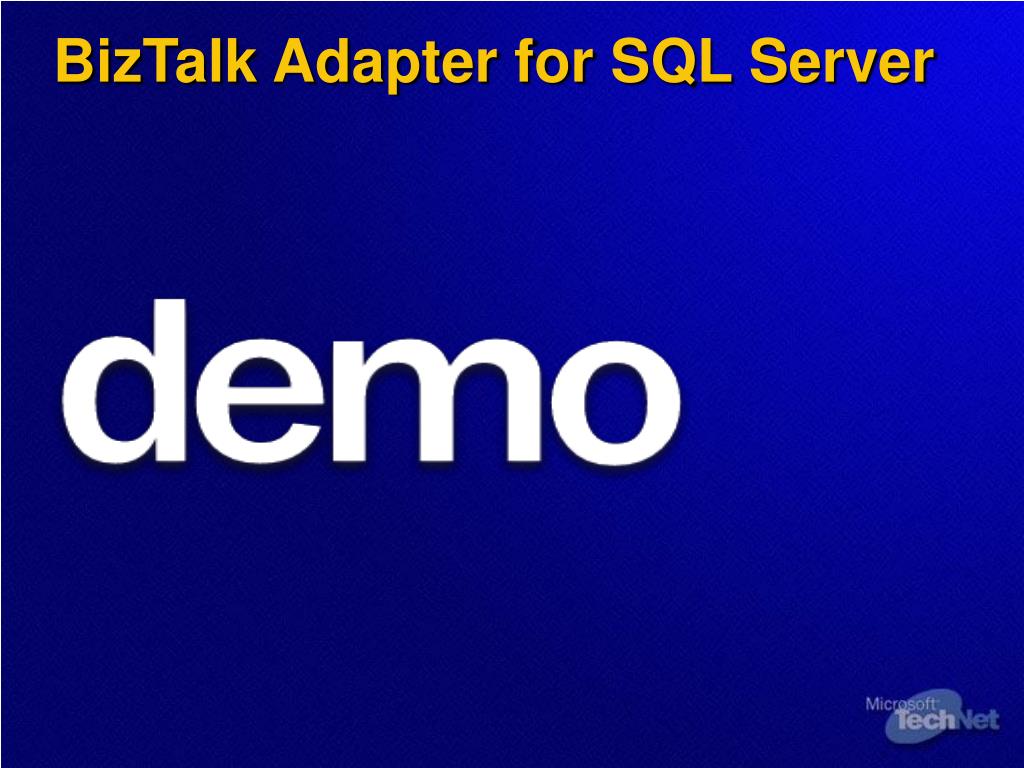 BizTalk Adapter for SQL Server

demo

Microsoft TechNet